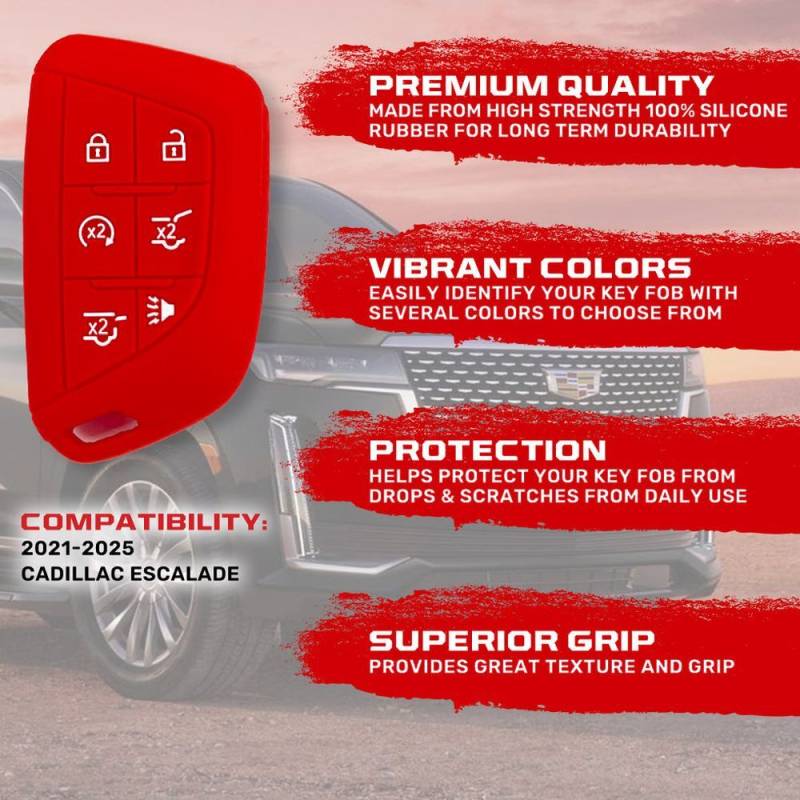 x2
x2
x2

PREMIUM QUALITY
MADE FROM HIGH STRENGTH 100% SILICONE RUBBER FOR LONG TERM DURABILITY

VIBRANT COLORS
EASILY IDENTIFY YOUR KEY FOB WITH SEVERAL COLORS TO CHOOSE FROM

PROTECTION
HELPS PROTECT YOUR KEY FOB FROM DROPS & SCRATCHES FROM DAILY USE

COMPATIBILITY:
2021-2025
CADILLAC ESCALADE

SUPERIOR GRIP
PROVIDES GREAT TEXTURE AND GRIP